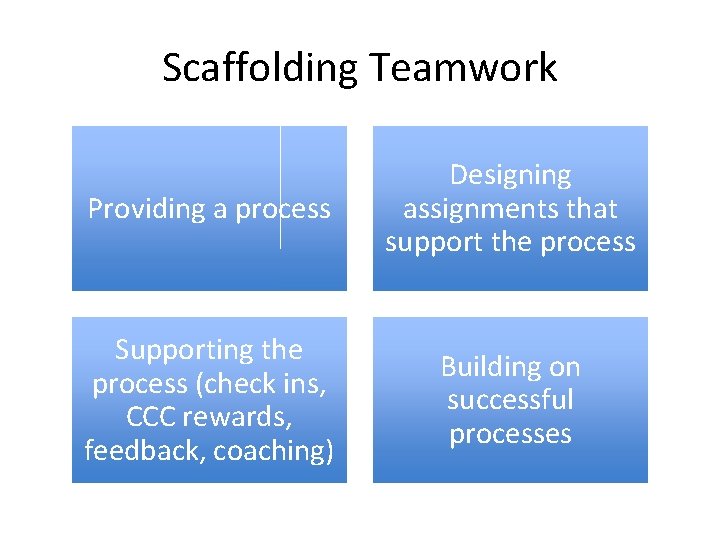 Scaffolding Teamwork

Providing a process

Designing assignments that support the process

Supporting the process (check ins, CCC rewards, feedback, coaching)

Building on successful processes